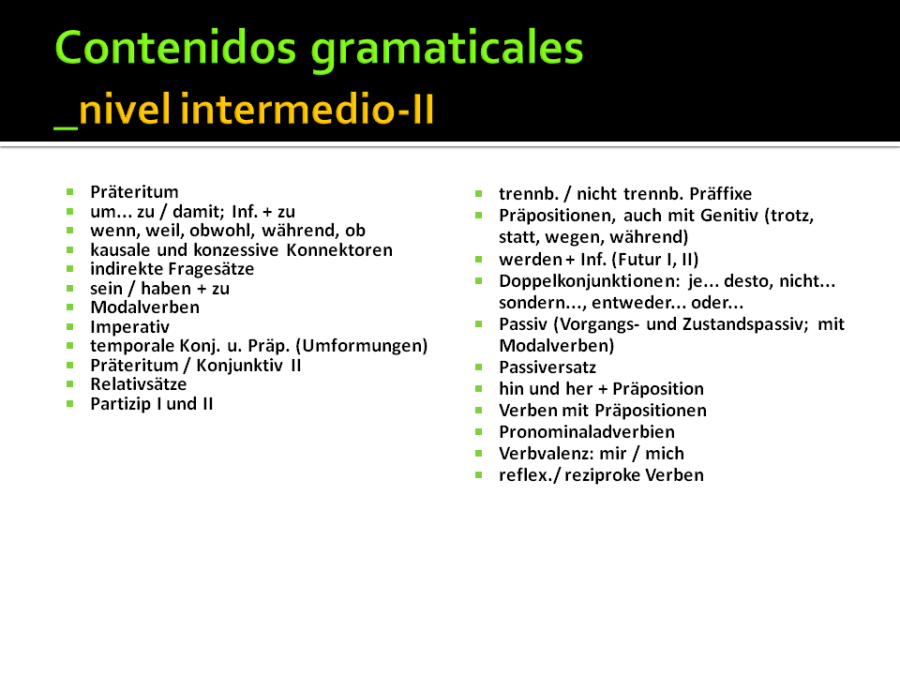 Contenidos gramaticales _nivel intermedio-II

- Präteritum
- um... zu / damit; Inf. + zu
- wenn, weil, obwohl, während, ob
- kausale und konzessive Konnektoren
- indirekte Fragesätze
- sein / haben + zu
- Modalverben
- Imperativ
- temporale Konj. u. Präp. (Umformungen)
- Präteritum / Konjunktiv II
- Relativsätze
- Partizip I und II

- trennb. / nicht trennb. Präffixe
- Präpositionen, auch mit Genitiv (trotz, statt, wegen, während)
- werden + Inf. (Futur I, II)
- Doppelkonjunktionen: je... desto, nicht... sondern..., entweder... oder...
- Passiv (Vorgangs- und Zustandspassiv; mit Modalverben)
- Passiversatz
- hin und her + Präposition
- Verben mit Präpositionen
- Pronominaladverbien
- Verbvalenz: mir / mich
- reflex./ reziproke Verben